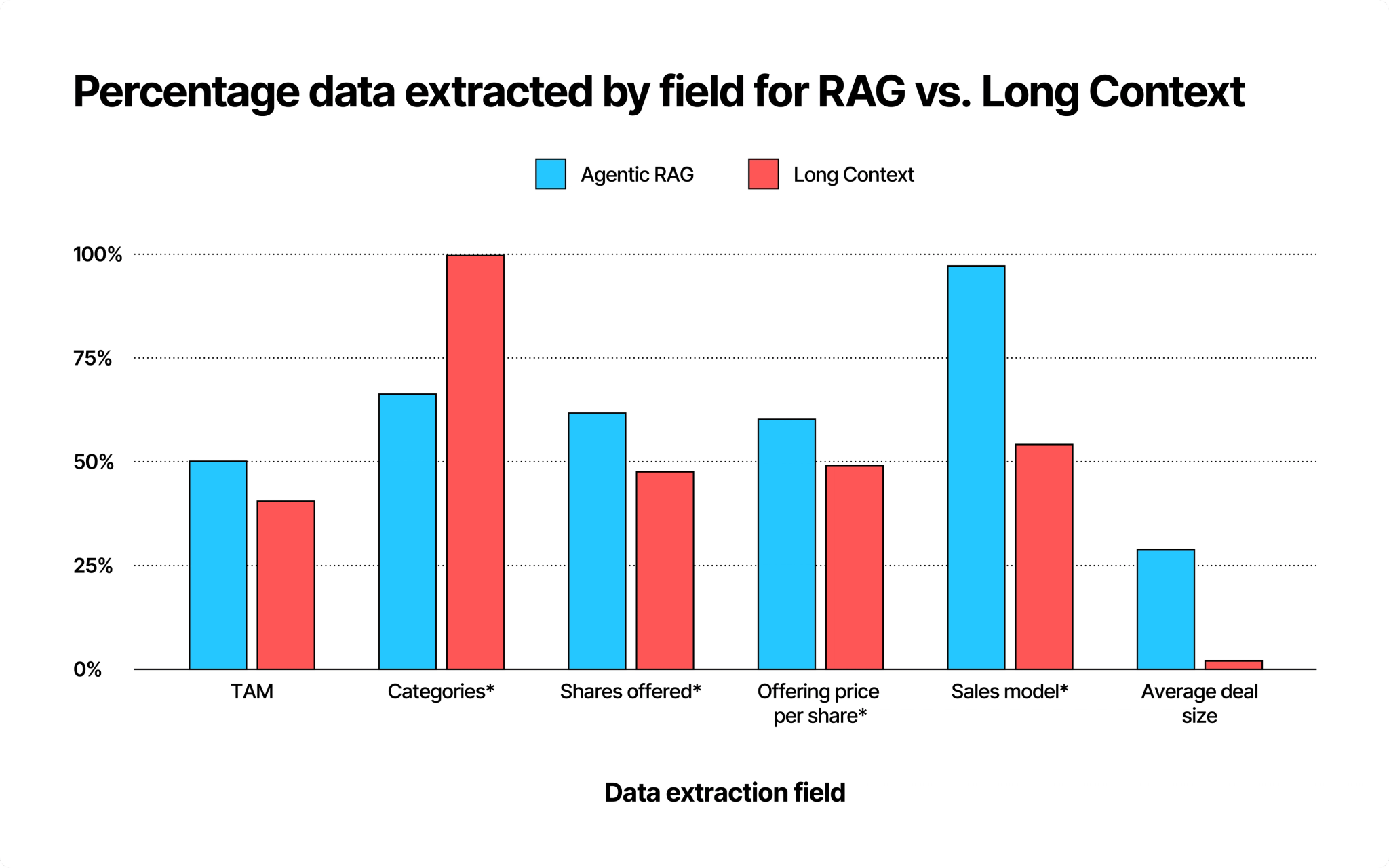 Percentage data extracted by field for RAG vs. Long Context

Agentic RAG
Long Context

100%
75%
50%
25%
0%

TAM
Categories*
Shares offered*
Offering price per share*
Sales model*
Average deal size

Data extraction field